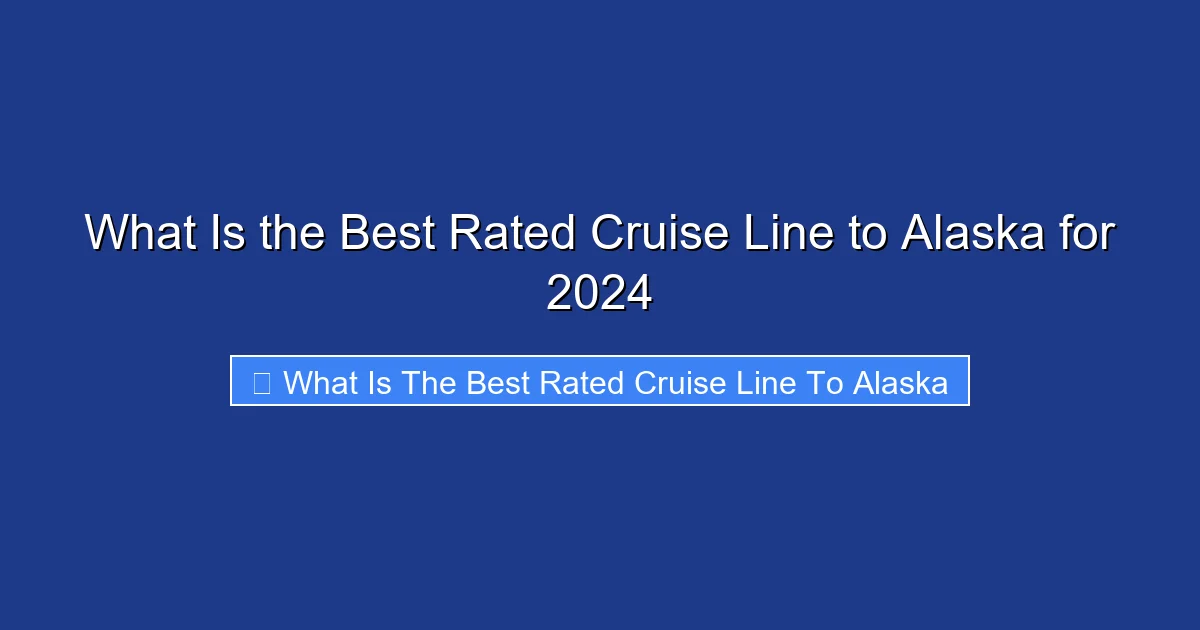 What Is the Best Rated Cruise Line to Alaska for 2024

What Is The Best Rated Cruise Line To Alaska